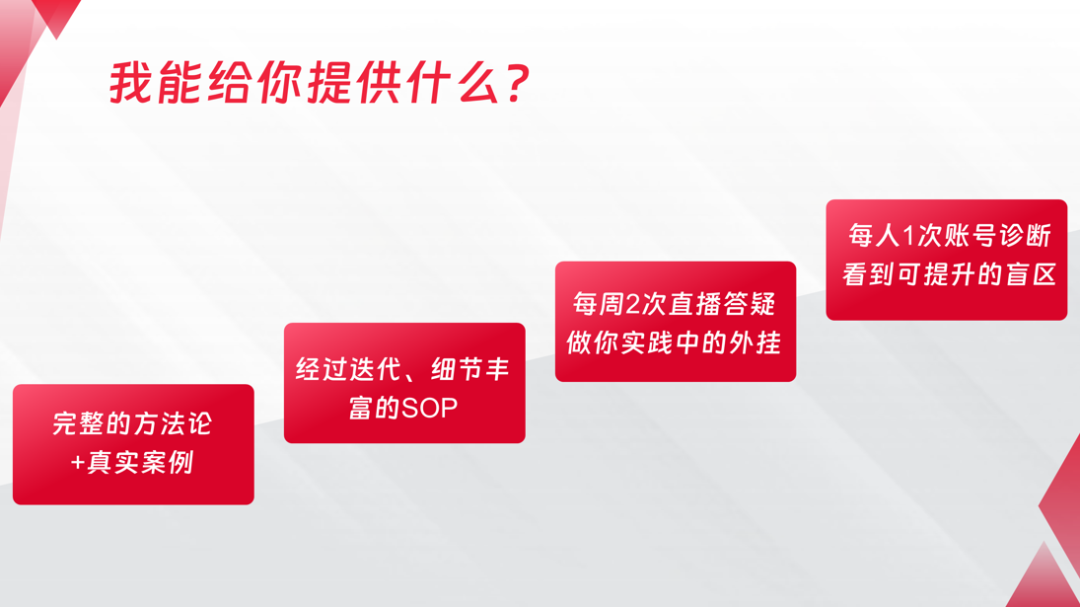 我能给你提供什么？

完整的方法论
+真实案例

经过迭代、细节丰富的SOP

每周2次直播答疑
做你实践中的外挂

每人1次账号诊断
看到可提升的盲区